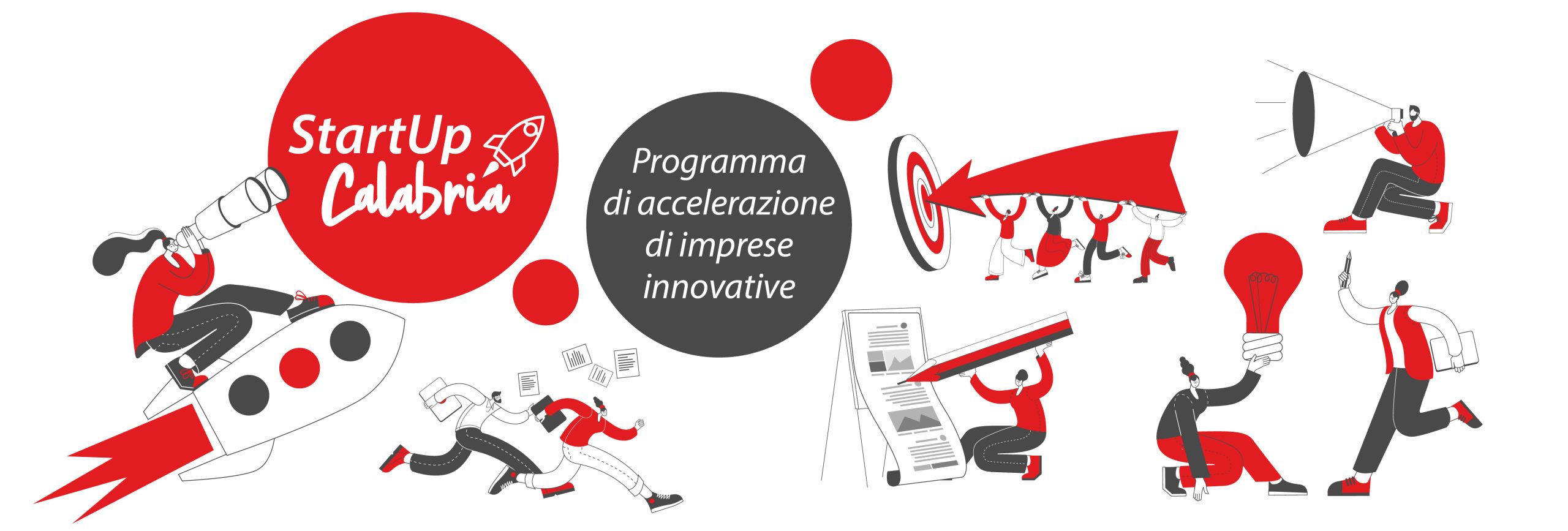 StartUp Calabria

Programma di accelerazione di imprese innovative